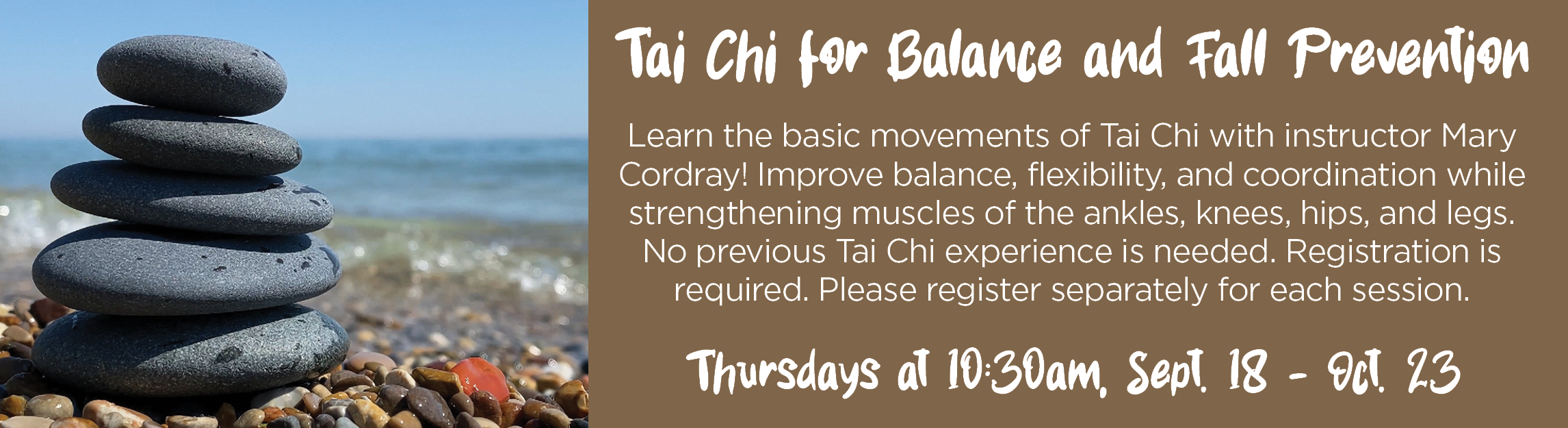 Tai Chi for Balance and Fall Prevention

Learn the basic movements of Tai Chi with instructor Mary Cordray! Improve balance, flexibility, and coordination while strengthening muscles of the ankles, knees, hips, and legs. No previous Tai Chi experience is needed. Registration is required. Please register separately for each session.

Thursdays at 10:30am, Sept. 18 - Oct. 23